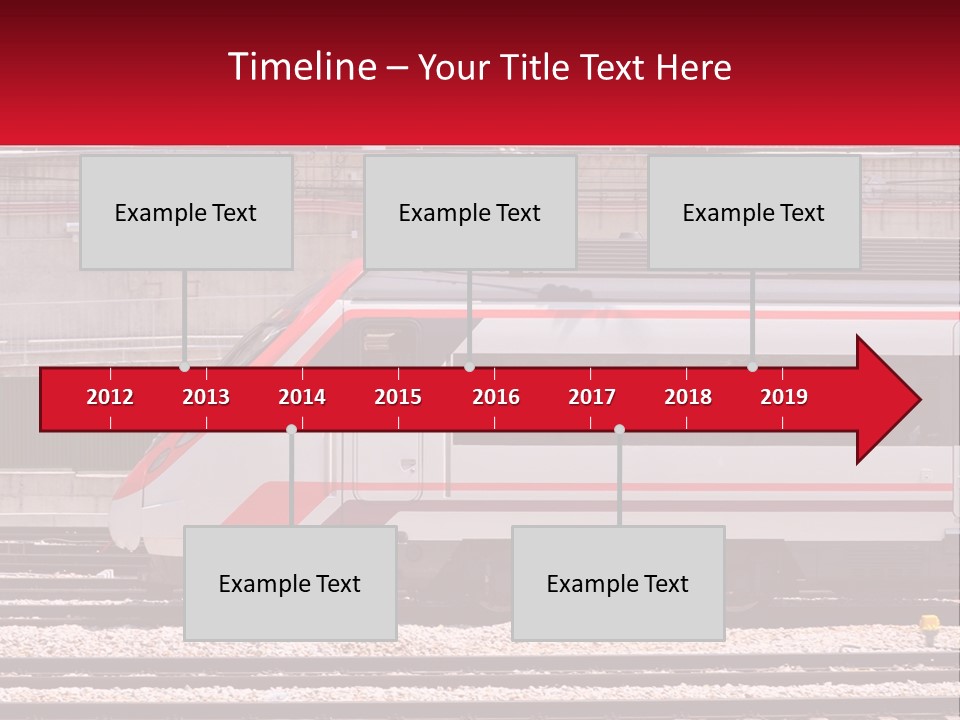 Timeline – Your Title Text Here

Example Text

Example Text

Example Text

2012 2013 2014 2015 2016 2017 2018 2019

Example Text

Example Text